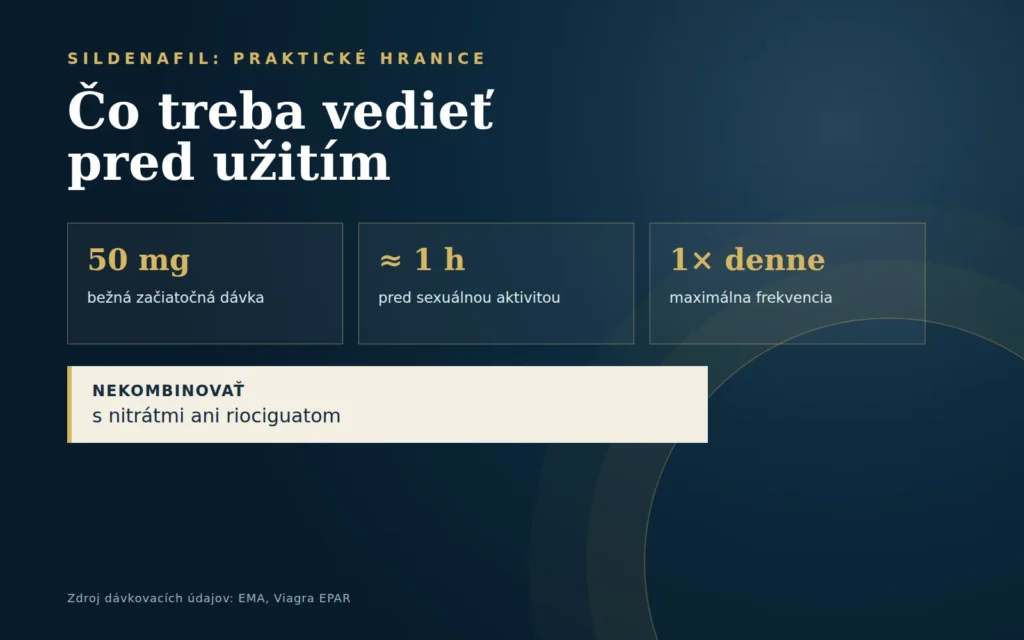 SILDENAFIL: PRAKTICKÉ HRANICE

Čo treba vedieť pred užitím

50 mg
bežná začiatočná dávka

≈ 1 h
pred sexuálnou aktivitou

1× denne
maximálna frekvencia

NEKOMBINOVAŤ
s nitrátmi ani riociguatom

Zdroj dávkovacích údajov: EMA, Viagra EPAR